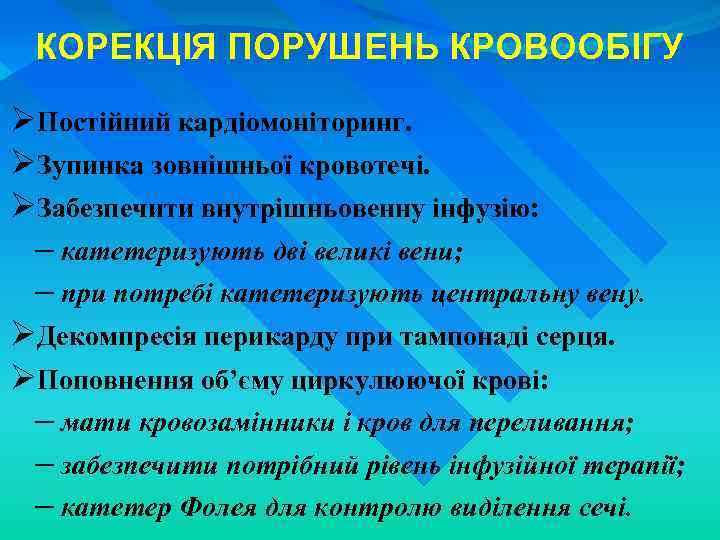 КОРЕКЦІЯ ПОРУШЕНЬ КРОВООБІГУ

➢Постійний кардіомоніторинг.

➢Зупинка зовнішньої кровотечі.

➢Забезпечити внутрішньовенну інфузію:

– катетеризують дві великі вени;

– при потребі катетеризують центральну вену.

➢Декомпресія перикарду при тампонаді серця.

➢Поповнення об'єму циркулюючої крові:

– мати кровозамінники і кров для переливання;

– забезпечити потрібний рівень інфузійної терапії;

– катетер Фолея для контролю виділення сечі.